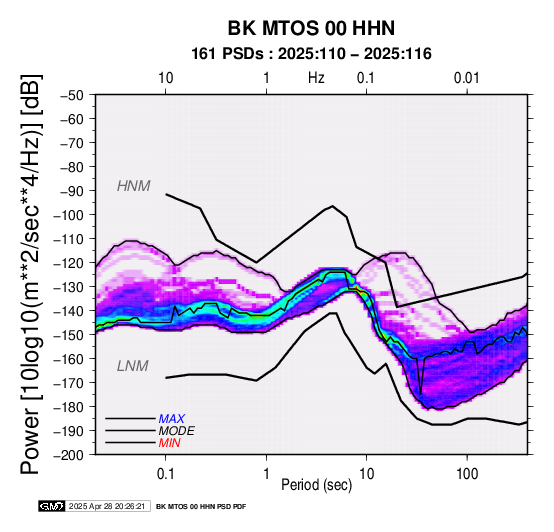 BK MTOS 00 HHN
161 PSDs : 2025:110 – 2025:116

10
1
Hz
0.1
0.01

Power [10log10(m**2/sec**4/Hz)] [dB]

−50
−60
−70
−80
−90
−100
−110
−120
−130
−140
−150
−160
−170
−180
−190
−200

HNM
LNM

MAX
MODE
MIN

0.1
1
10
100
Period (sec)

GMT 2025 Apr 28 20:26:21 BK MTOS 00 HHN PSD PDF